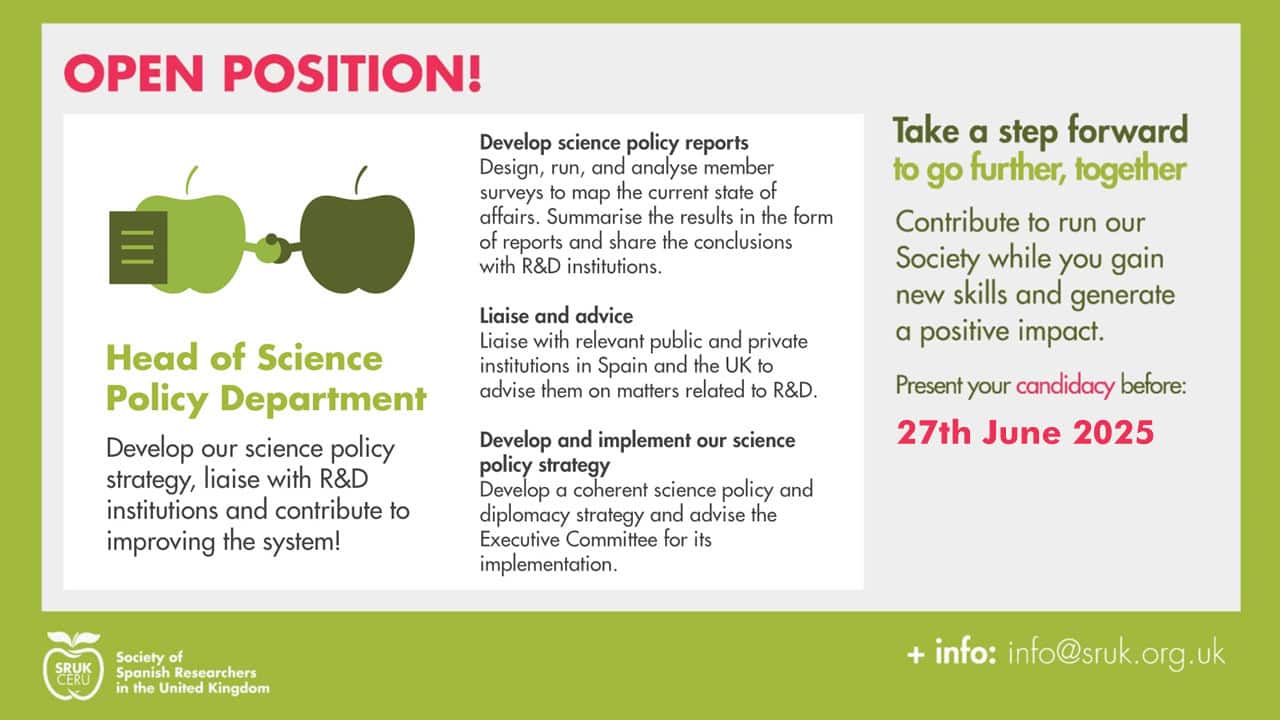 OPEN POSITION!

Head of Science Policy Department

Develop our science policy strategy, liaise with R&D institutions and contribute to improving the system!

Develop science policy reports
Design, run, and analyse member surveys to map the current state of affairs. Summarise the results in the form of reports and share the conclusions with R&D institutions.

Liaise and advice
Liaise with relevant public and private institutions in Spain and the UK to advise them on matters related to R&D.

Develop and implement our science policy strategy
Develop a coherent science policy and diplomacy strategy and advise the Executive Committee for its implementation.

Take a step forward
to go further, together

Contribute to run our Society while you gain new skills and generate a positive impact.

Present your candidacy before:

27th June 2025

SRUK CERU
Society of Spanish Researchers in the United Kingdom

+ info: info@sruk.org.uk